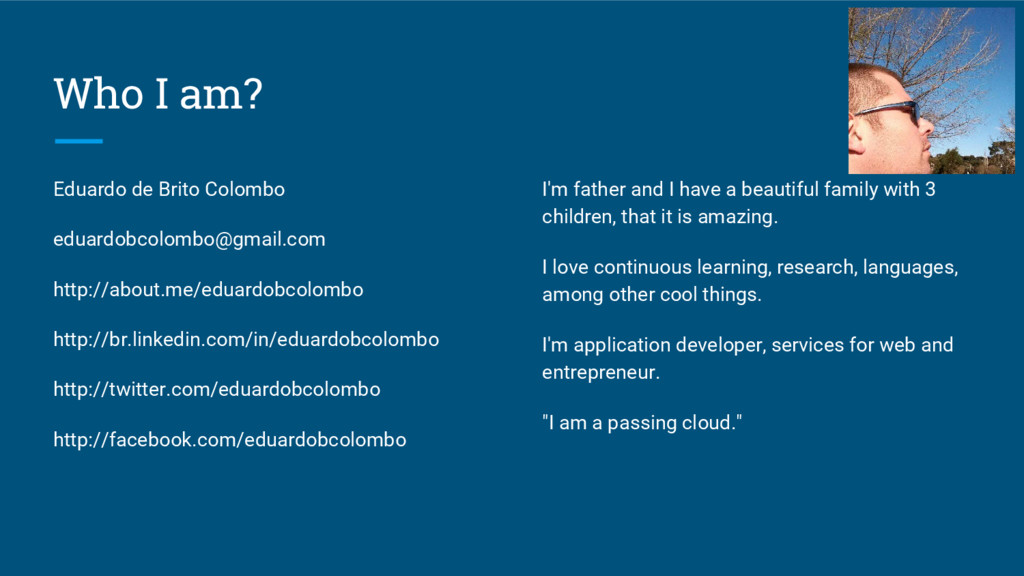 Who I am?

Eduardo de Brito Colombo

eduardobcolombo@gmail.com

http://about.me/eduardobcolombo

http://br.linkedin.com/in/eduardobcolombo

http://twitter.com/eduardobcolombo

http://facebook.com/eduardobcolombo

I'm father and I have a beautiful family with 3 children, that it is amazing.

I love continuous learning, research, languages, among other cool things.

I'm application developer, services for web and entrepreneur.

"I am a passing cloud."